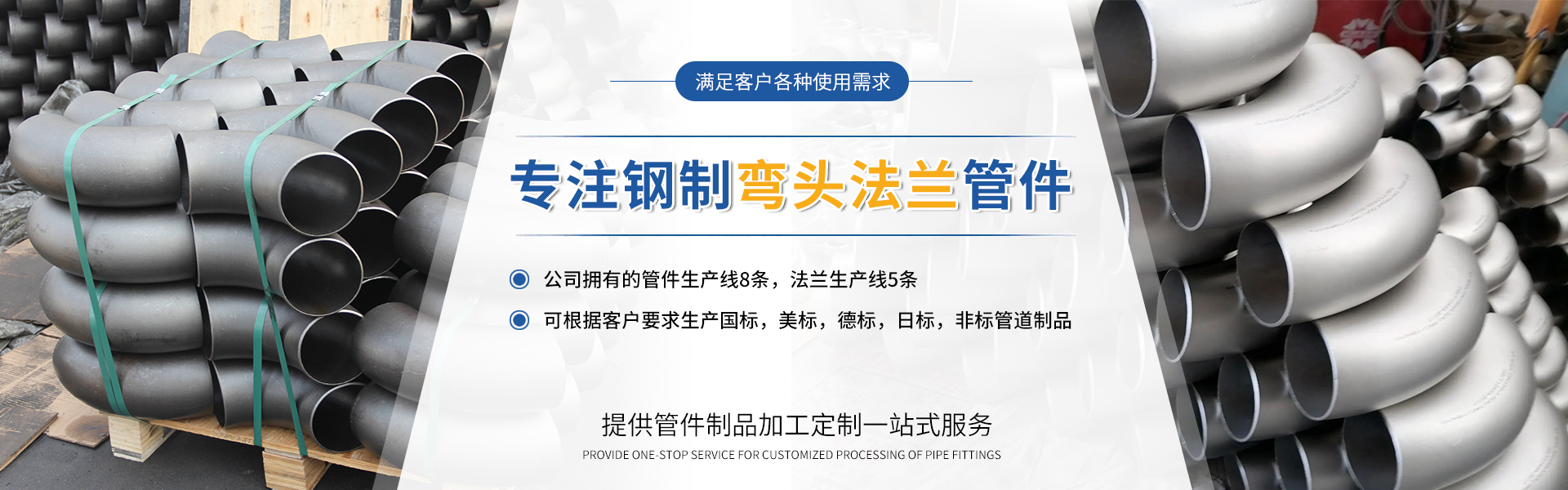 满足客户各种使用需求

专注钢制弯头法兰管件

公司拥有的管件生产线8条，法兰生产线5条

可根据客户要求生产国标，美标，德标，日标，非标管道制品

提供管件制品加工定制一站式服务

PROVIDE ONE-STOP SERVICE FOR CUSTOMIZED PROCESSING OF PIPE FITTINGS